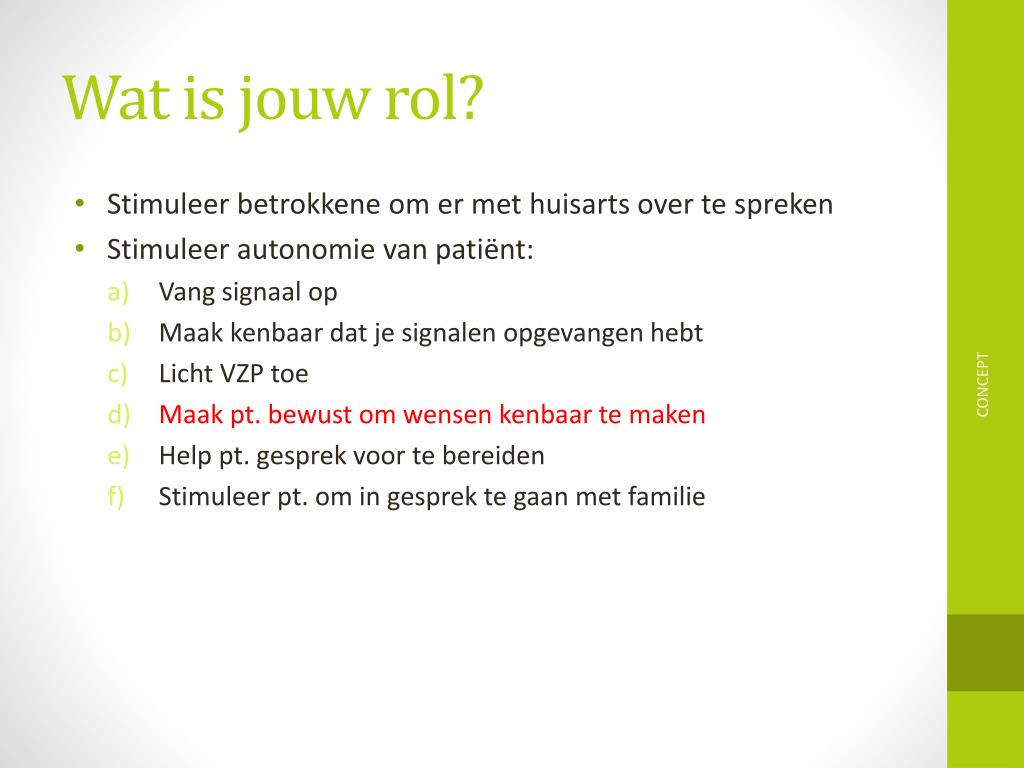 Wat is jouw rol?

• Stimuleer betrokkene om er met huisarts over te spreken
• Stimuleer autonomie van patiënt:
a) Vang signaal op
b) Maak kenbaar dat je signalen opgevangen hebt
c) Licht VZP toe
d) Maak pt. bewust om wensen kenbaar te maken
e) Help pt. gesprek voor te bereiden
f) Stimuleer pt. om in gesprek te gaan met familie

CONCEPT